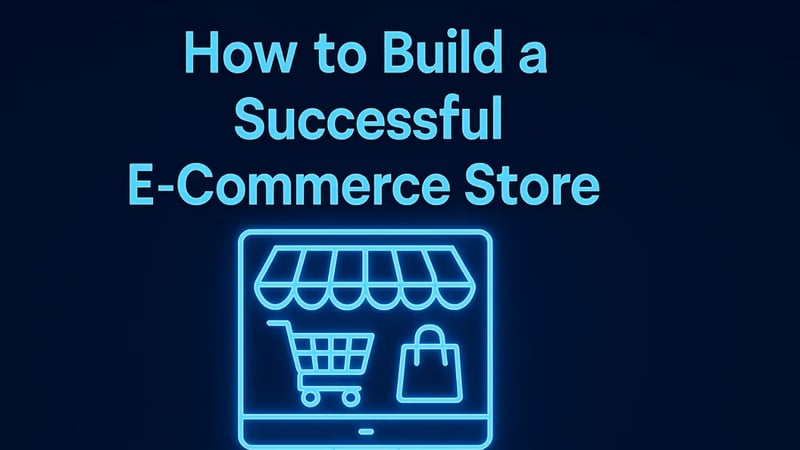 How to Build a Successful E-Commerce Store